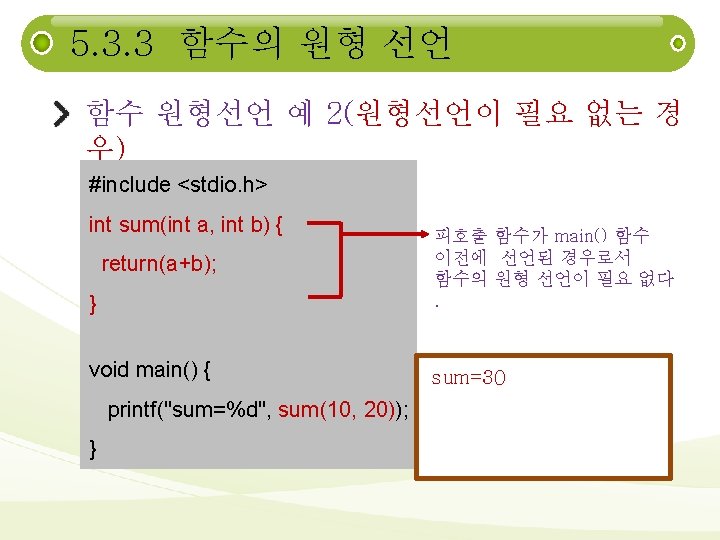 5.3.3 함수의 원형 선언

함수 원형선언 예 2(원형선언이 필요 없는 경우)

#include <stdio.h>

int sum(int a, int b) {

return(a+b);

}

void main() {

printf("sum=%d", sum(10, 20));

}

피호출 함수가 main() 함수 이전에 선언된 경우로서 함수의 원형 선언이 필요 없다.

sum=30